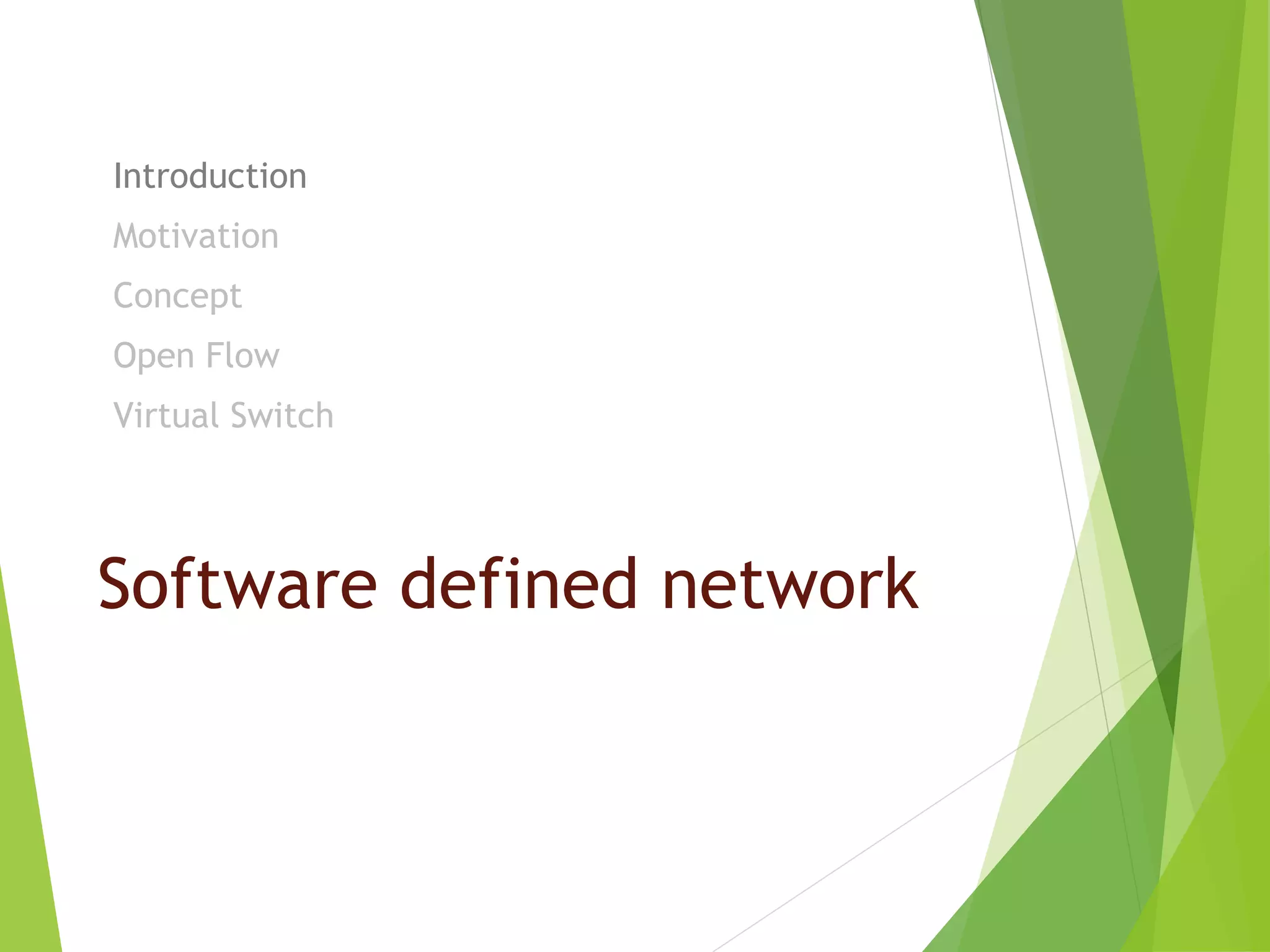 Introduction
Motivation
Concept
Open Flow
Virtual Switch

Software defined network